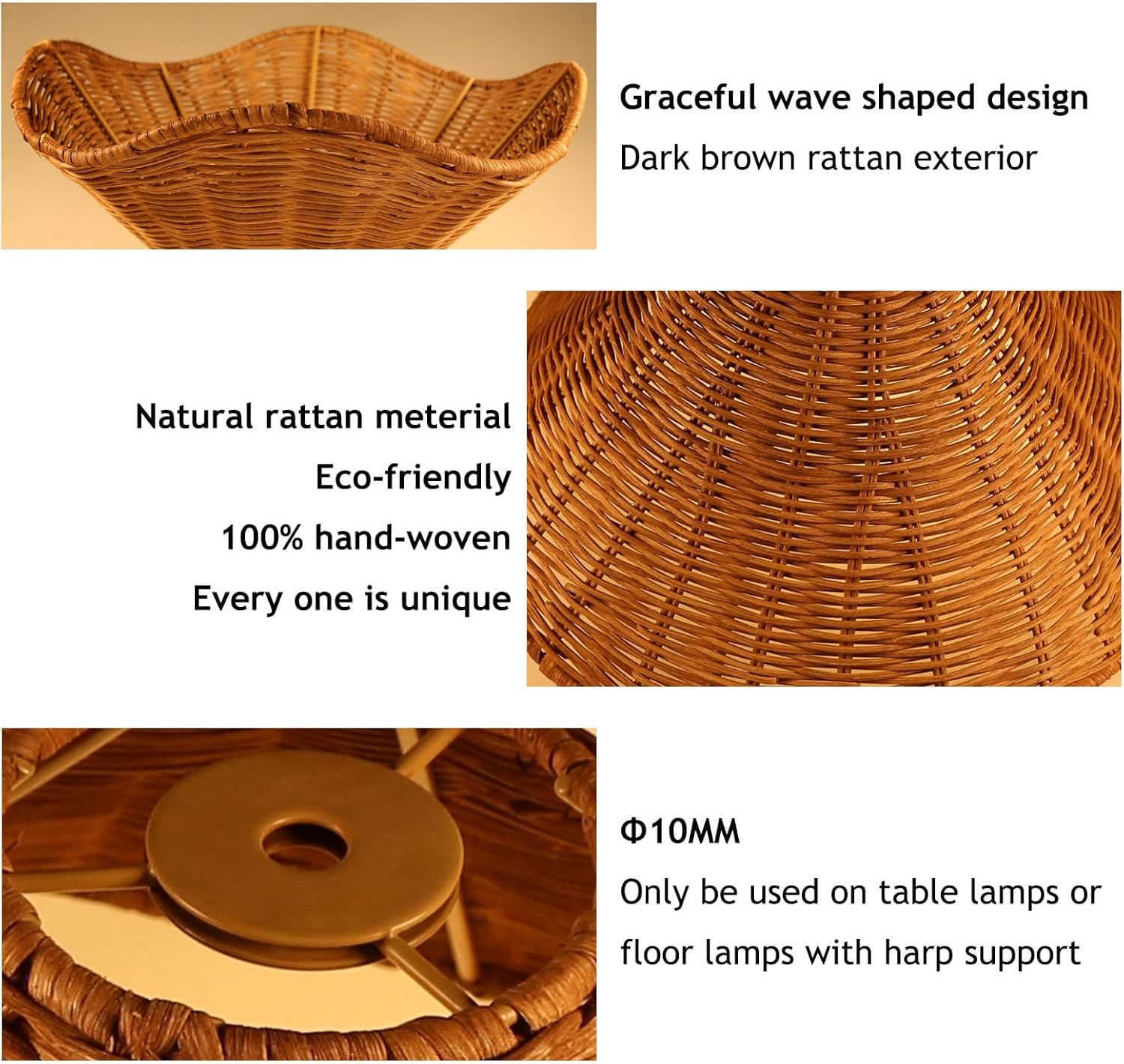 Graceful wave shaped design

Dark brown rattan exterior

Natural rattan meterial

Eco-friendly

100% hand-woven

Every one is unique

Φ10MM

Only be used on table lamps or floor lamps with harp support